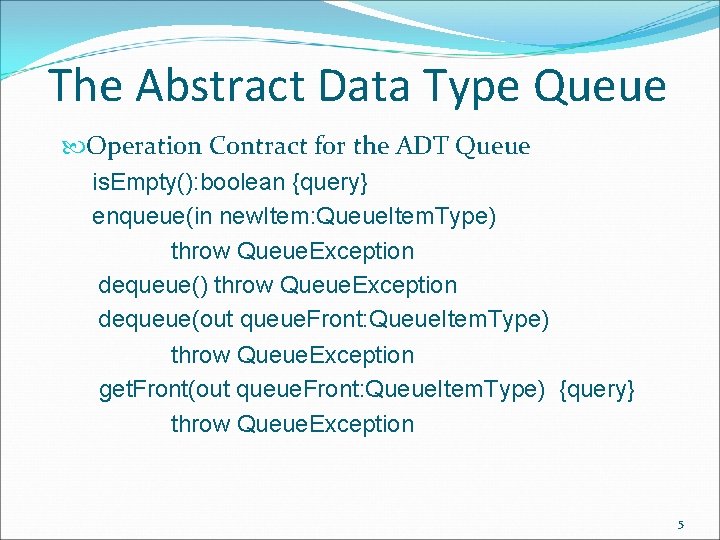 The Abstract Data Type Queue

Operation Contract for the ADT Queue

isEmpty():boolean {query}

enqueue(in newItem:QueueItemType)
throw QueueException

dequeue() throw QueueException

dequeue(out queueFront:QueueItemType)
throw QueueException

getFront(out queueFront:QueueItemType) {query}
throw QueueException

5